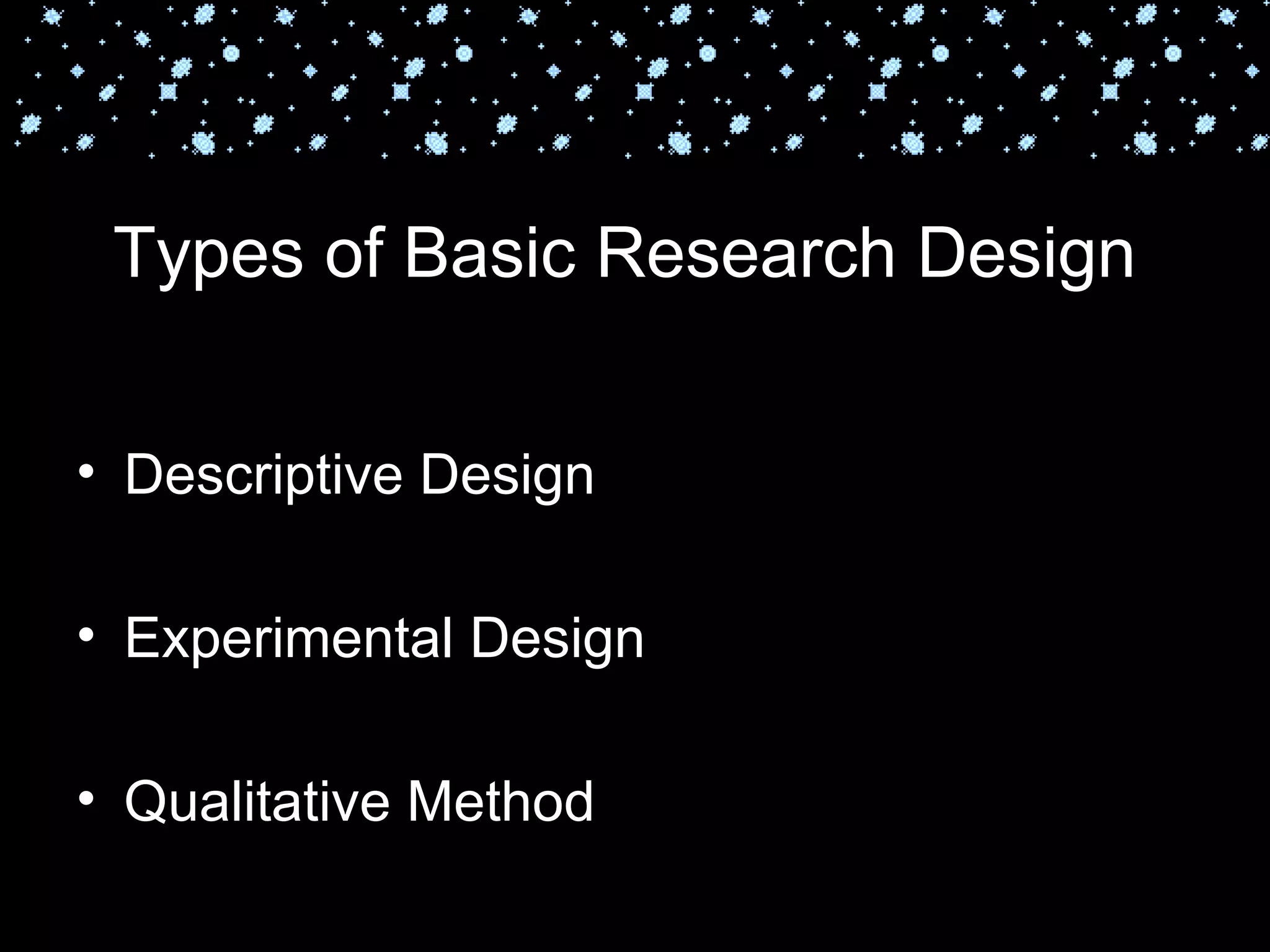 Types of Basic Research Design

• Descriptive Design

• Experimental Design

• Qualitative Method